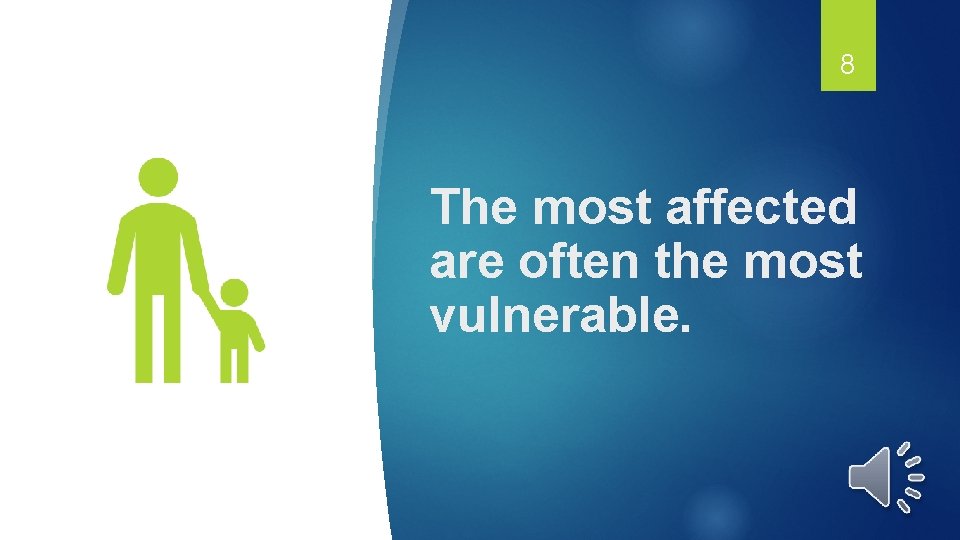 8

The most affected are often the most vulnerable.